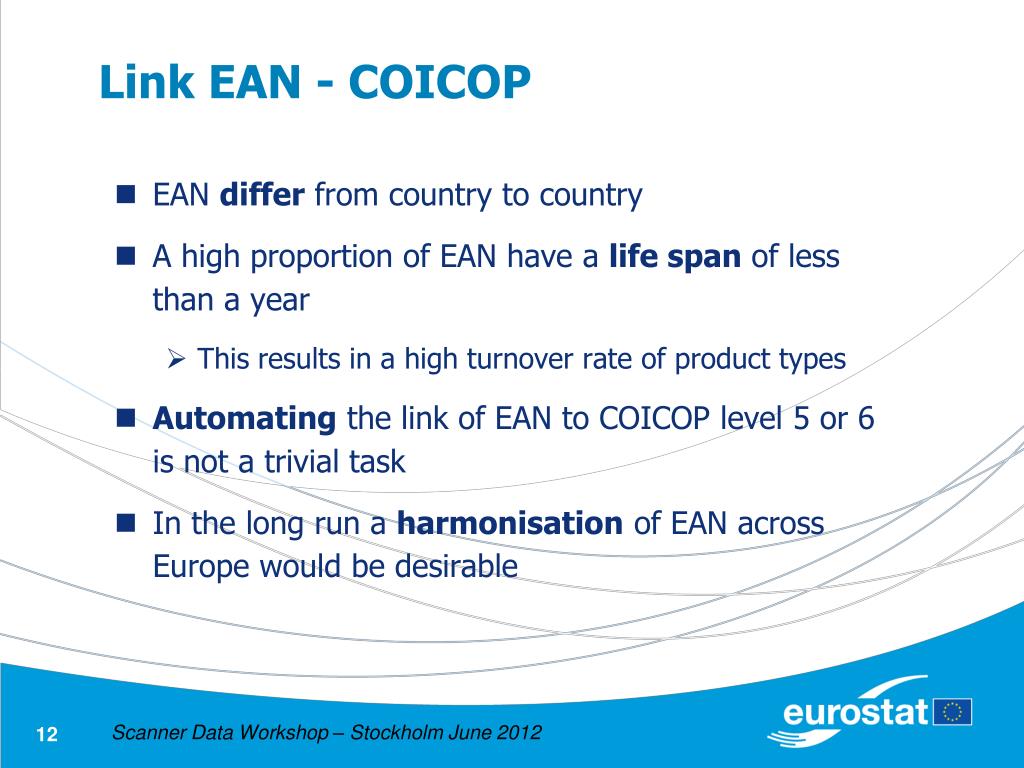 Link EAN - COICOP

EAN differ from country to country

A high proportion of EAN have a life span of less than a year

This results in a high turnover rate of product types

Automating the link of EAN to COICOP level 5 or 6 is not a trivial task

In the long run a harmonisation of EAN across Europe would be desirable

12

Scanner Data Workshop – Stockholm June 2012

eurostat